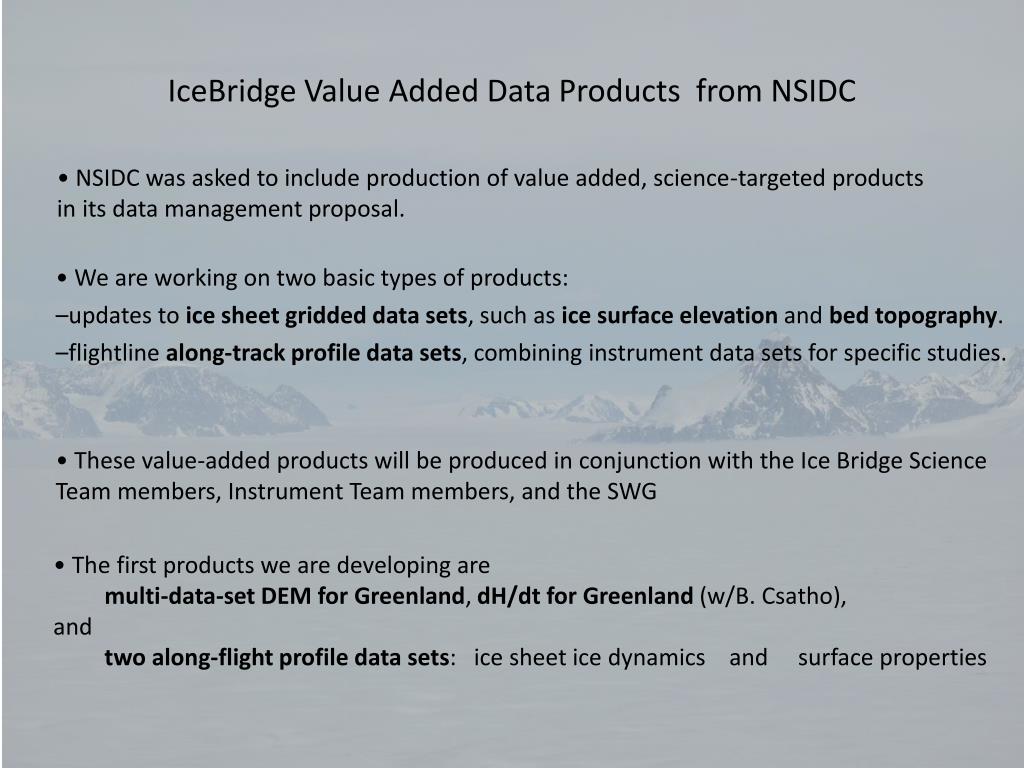 IceBridge Value Added Data Products from NSIDC

• NSIDC was asked to include production of value added, science-targeted products in its data management proposal.

• We are working on two basic types of products:
–updates to ice sheet gridded data sets, such as ice surface elevation and bed topography.
–flightline along-track profile data sets, combining instrument data sets for specific studies.

• These value-added products will be produced in conjunction with the Ice Bridge Science Team members, Instrument Team members, and the SWG

• The first products we are developing are
multi-data-set DEM for Greenland, dH/dt for Greenland (w/B. Csatho),
and
two along-flight profile data sets: ice sheet ice dynamics and surface properties